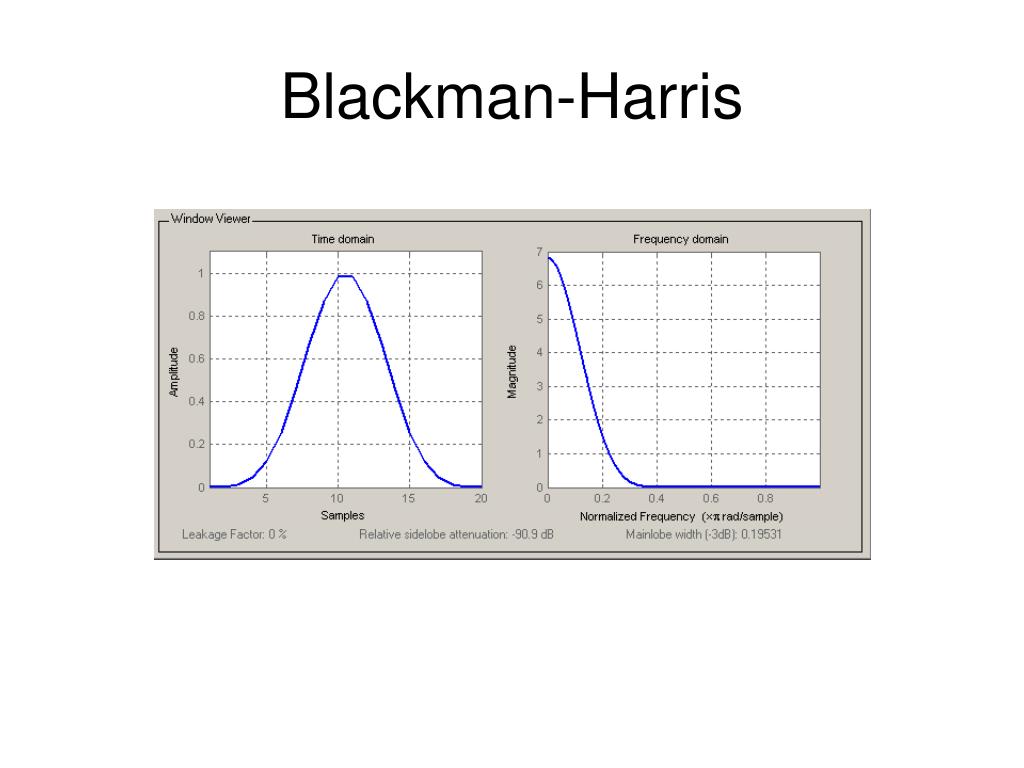 Blackman-Harris

Window Viewer

Time domain

Amplitude

1
0.8
0.6
0.4
0.2
0

5 10 15 20

Samples

Frequency domain

Magnitude

7
6
5
4
3
2
1
0

0 0.2 0.4 0.6 0.8

Normalized Frequency ($\times\pi$ rad/sample)

Leakage Factor: 0 %

Relative sidelobe attenuation: -90.9 dB

Mainlobe width (-3dB): 0.19531